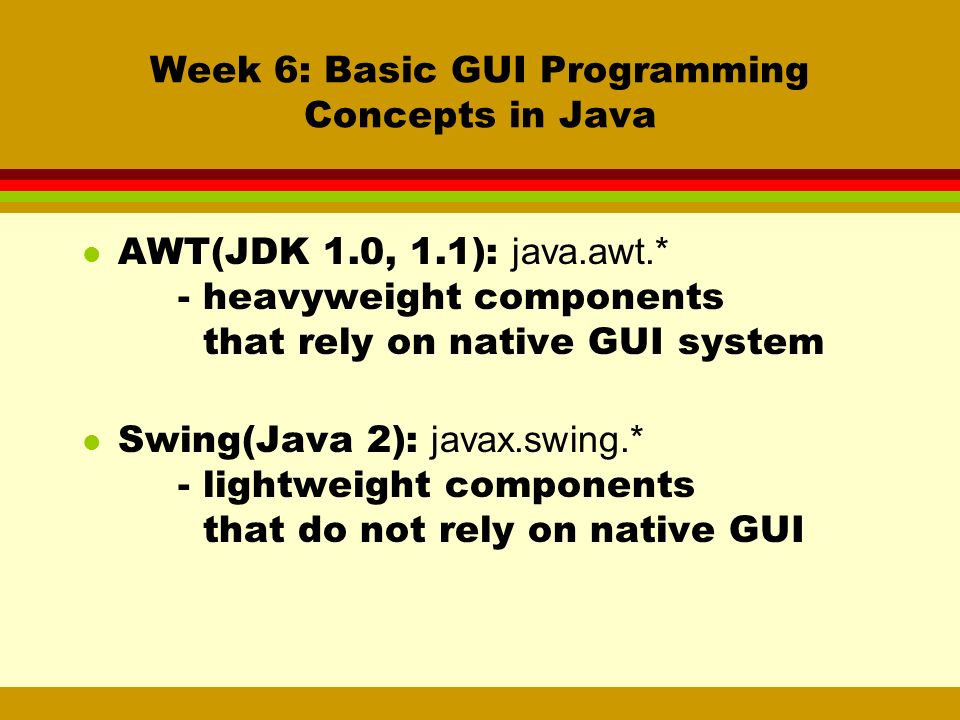 Week 6: Basic GUI Programming Concepts in Java

AWT(JDK 1.0, 1.1): java.awt.*
- heavyweight components that rely on native GUI system

Swing(Java 2): javax.swing.*
- lightweight components that do not rely on native GUI